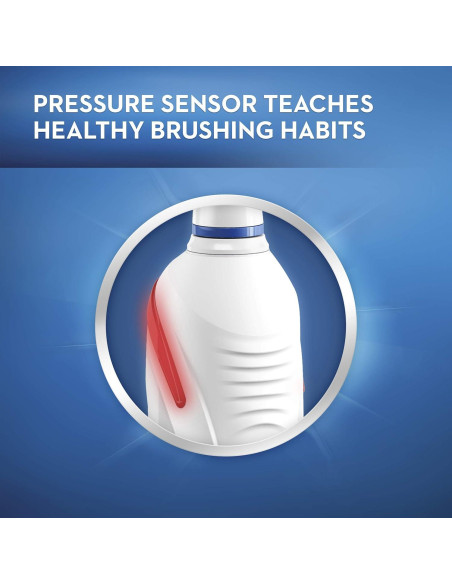 PRESSURE SENSOR TEACHES HEALTHY BRUSHING HABITS